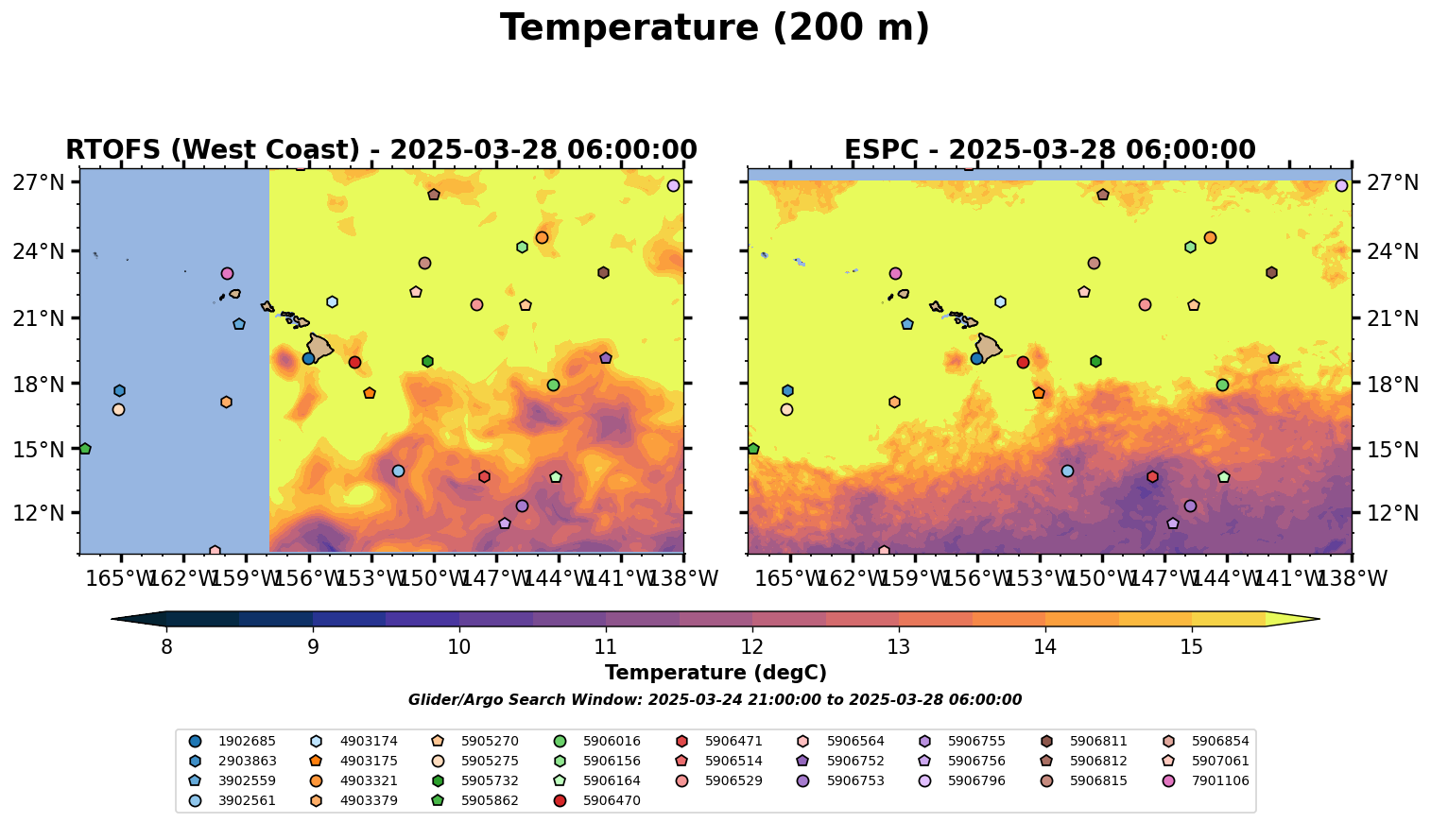 Temperature (200 m)

RTOFS (West Coast) - 2025-03-28 06:00:00

27°N
24°N
21°N
18°N
15°N
12°N

165°W 162°W 159°W 156°W 153°W 150°W 147°W 144°W 141°W 138°W

ESPC - 2025-03-28 06:00:00

27°N
24°N
21°N
18°N
15°N
12°N

165°W 162°W 159°W 156°W 153°W 150°W 147°W 144°W 141°W 138°W

8 9 10 11 12 13 14 15

Temperature (degC)

Glider/Argo Search Window: 2025-03-24 21:00:00 to 2025-03-28 06:00:00

1902685
2903863
3902559
3902561
4903174
4903175
4903321
4903379
5905270
5905275
5905732
5905862
5906016
5906156
5906164
5906470
5906471
5906514
5906529
5906564
5906752
5906753
5906755
5906756
5906796
5906811
5906812
5906815
5906854
5907061
7901106